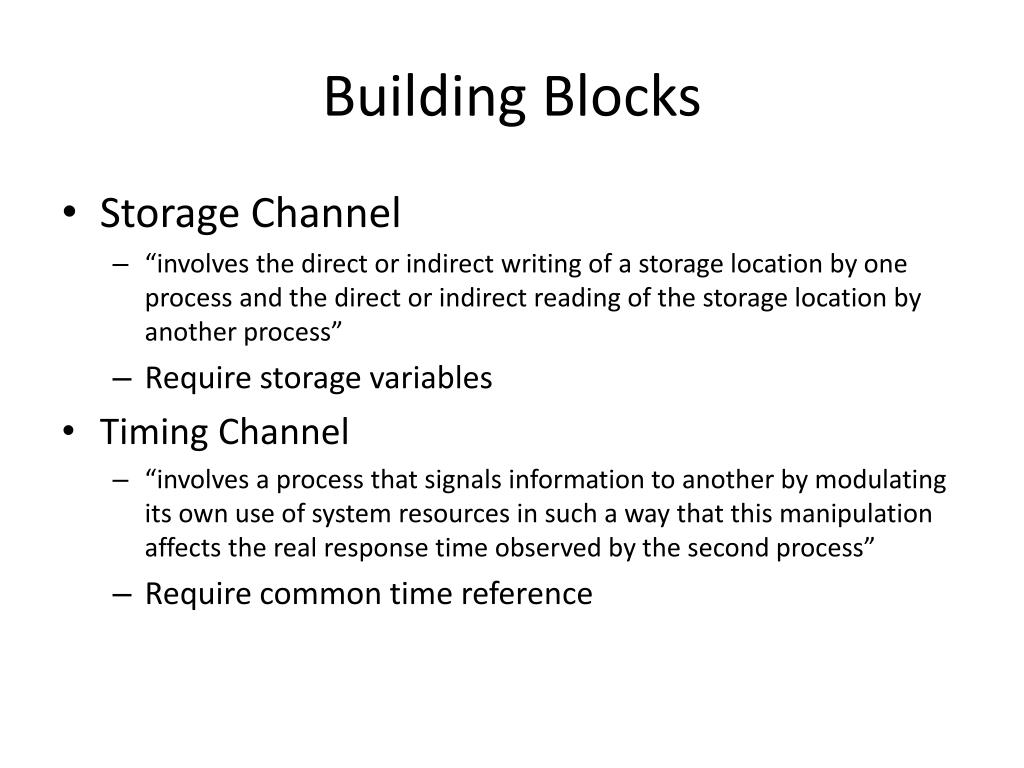 Building Blocks

• Storage Channel
  – “involves the direct or indirect writing of a storage location by one process and the direct or indirect reading of the storage location by another process”
  – Require storage variables
• Timing Channel
  – “involves a process that signals information to another by modulating its own use of system resources in such a way that this manipulation affects the real response time observed by the second process”
  – Require common time reference